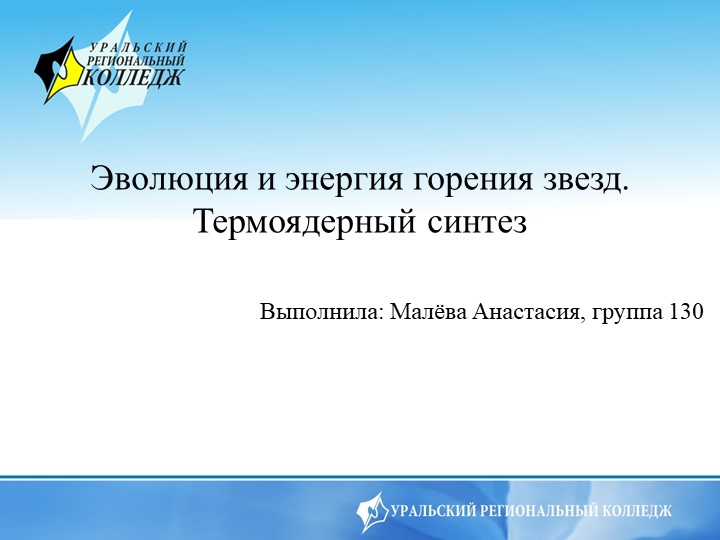 УРАЛЬСКИЙ РЕГИОНАЛЬНЫЙ КОЛЛЕДЖ

Эволюция и энергия горения звезд. Термоядерный синтез

Выполнила: Малёва Анастасия, группа 130

УРАЛЬСКИЙ РЕГИОНАЛЬНЫЙ КОЛЛЕДЖ